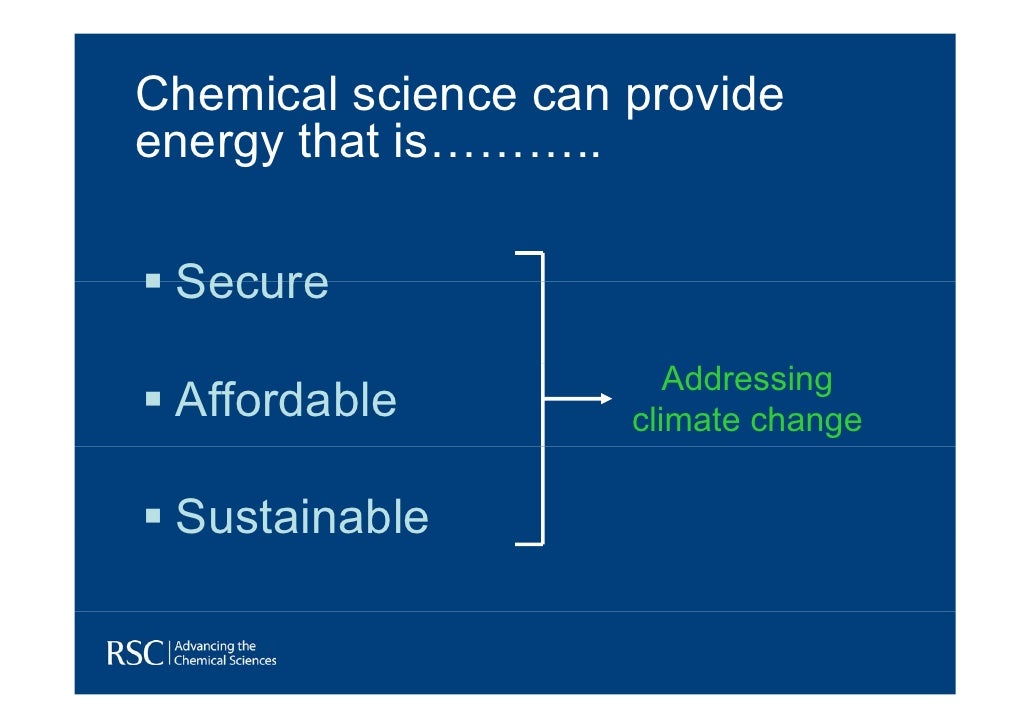 Chemical science can provide energy that is………..

▪ Secure

▪ Affordable

▪ Sustainable

Addressing climate change

RSC | Advancing the Chemical Sciences